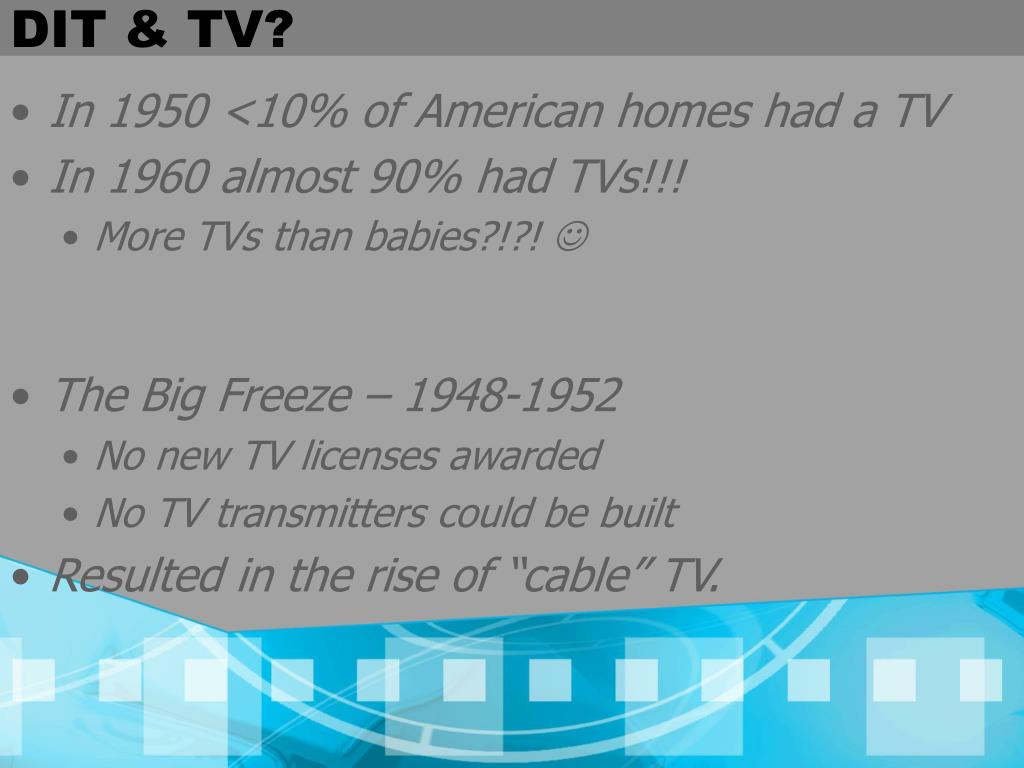 DIT & TV?

• In 1950 <10% of American homes had a TV
• In 1960 almost 90% had TVs!!!
  • More TVs than babies?!?! ☺

• The Big Freeze – 1948-1952
  • No new TV licenses awarded
  • No TV transmitters could be built
• Resulted in the rise of “cable” TV.